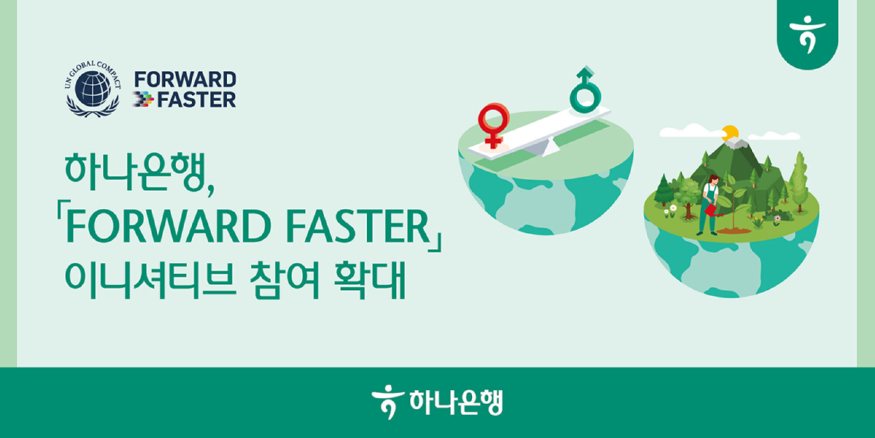 UN GLOBAL COMPACT

FORWARD FASTER

하나은행, 「FORWARD FASTER」 이니셔티브 참여 확대

하나은행